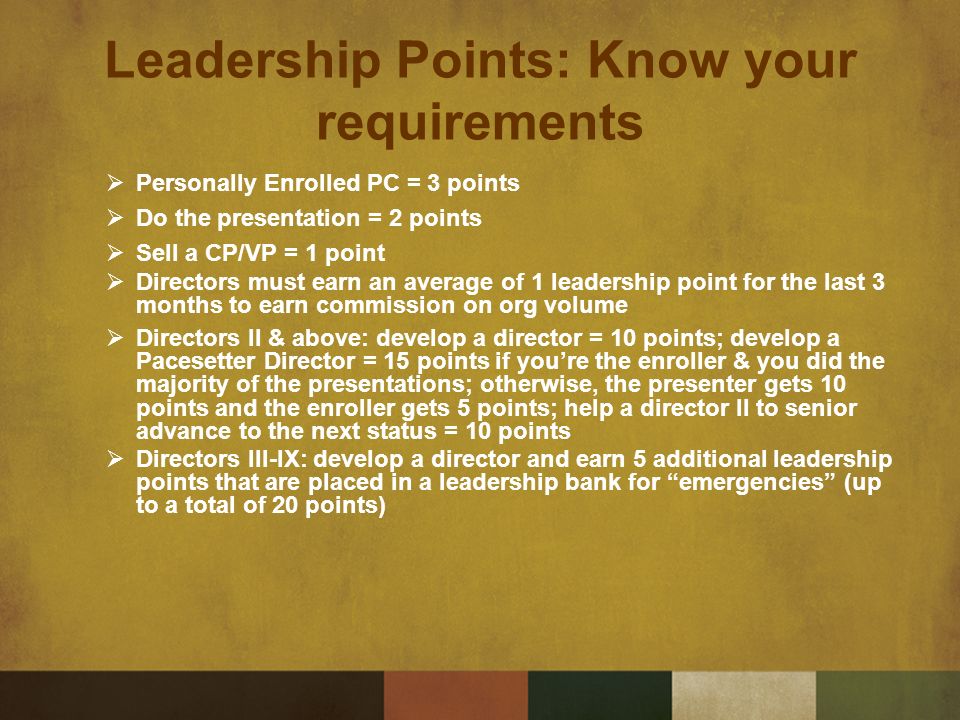 Leadership Points: Know your requirements

➢ Personally Enrolled PC = 3 points

➢ Do the presentation = 2 points

➢ Sell a CP/VP = 1 point

➢ Directors must earn an average of 1 leadership point for the last 3 months to earn commission on org volume

➢ Directors II & above: develop a director = 10 points; develop a Pacesetter Director = 15 points if you're the enroller & you did the majority of the presentations; otherwise, the presenter gets 10 points and the enroller gets 5 points; help a director II to senior advance to the next status = 10 points

➢ Directors III-IX: develop a director and earn 5 additional leadership points that are placed in a leadership bank for "emergencies" (up to a total of 20 points)